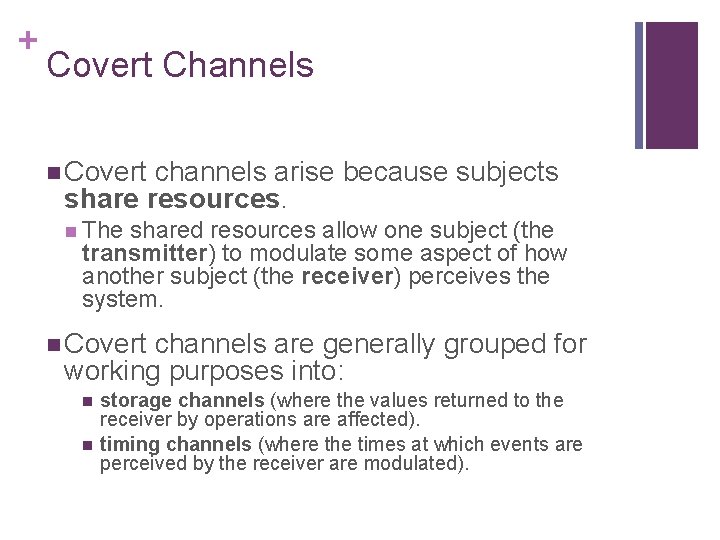 +
Covert Channels

Covert channels arise because subjects share resources.

The shared resources allow one subject (the transmitter) to modulate some aspect of how another subject (the receiver) perceives the system.

Covert channels are generally grouped for working purposes into:

storage channels (where the values returned to the receiver by operations are affected).

timing channels (where the times at which events are perceived by the receiver are modulated).